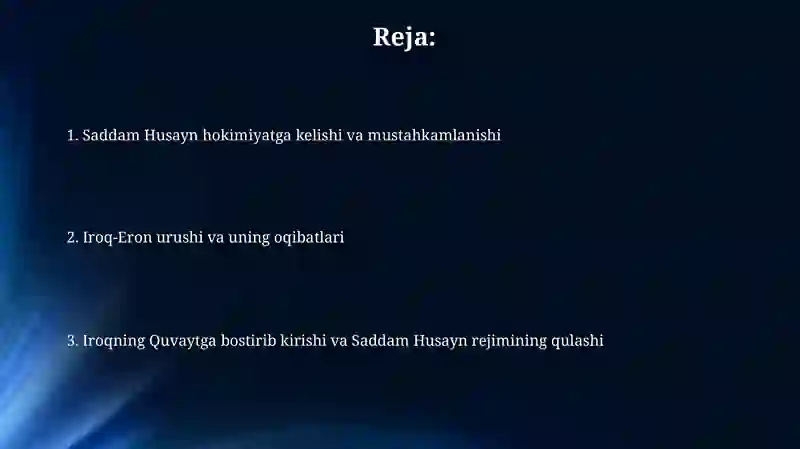 Reja:

1. Saddam Husayn hokimiyatga kelishi va mustahkamlanishi

2. Iroq-Eron urushi va uning oqibatlari

3. Iroqning Quvaytga bostirib kirishi va Saddam Husayn rejimining qulashi